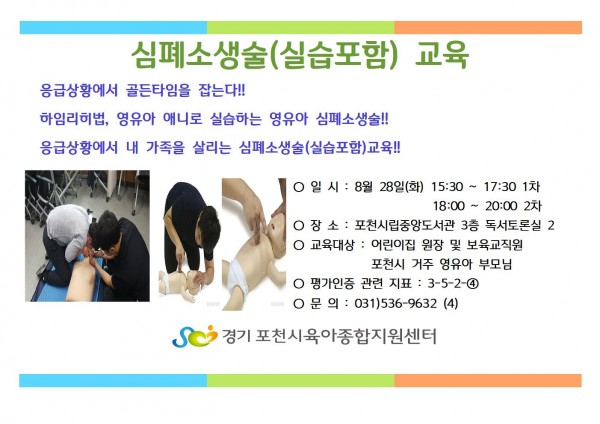 심폐소생술(실습포함) 교육

응급상황에서 골든타임을 잡는다!!

하임리히법, 영유아 애니로 실습하는 영유아 심폐소생술!!

응급상황에서 내 가족을 살리는 심폐소생술(실습포함)교육!!

○ 일 시 : 8월 28일(화) 15:30 ~ 17:30 1차
18:00 ~ 20:00 2차

○ 장 소 : 포천시립중앙도서관 3층 독서토론실 2

○ 교육대상 : 어린이집 원장 및 보육교직원
포천시 거주 영유아 부모님

○ 평가인증 관련 지표 : 3-5-2-④

○ 문 의 : 031)536-9632 (4)

경기 포천시육아종합지원센터